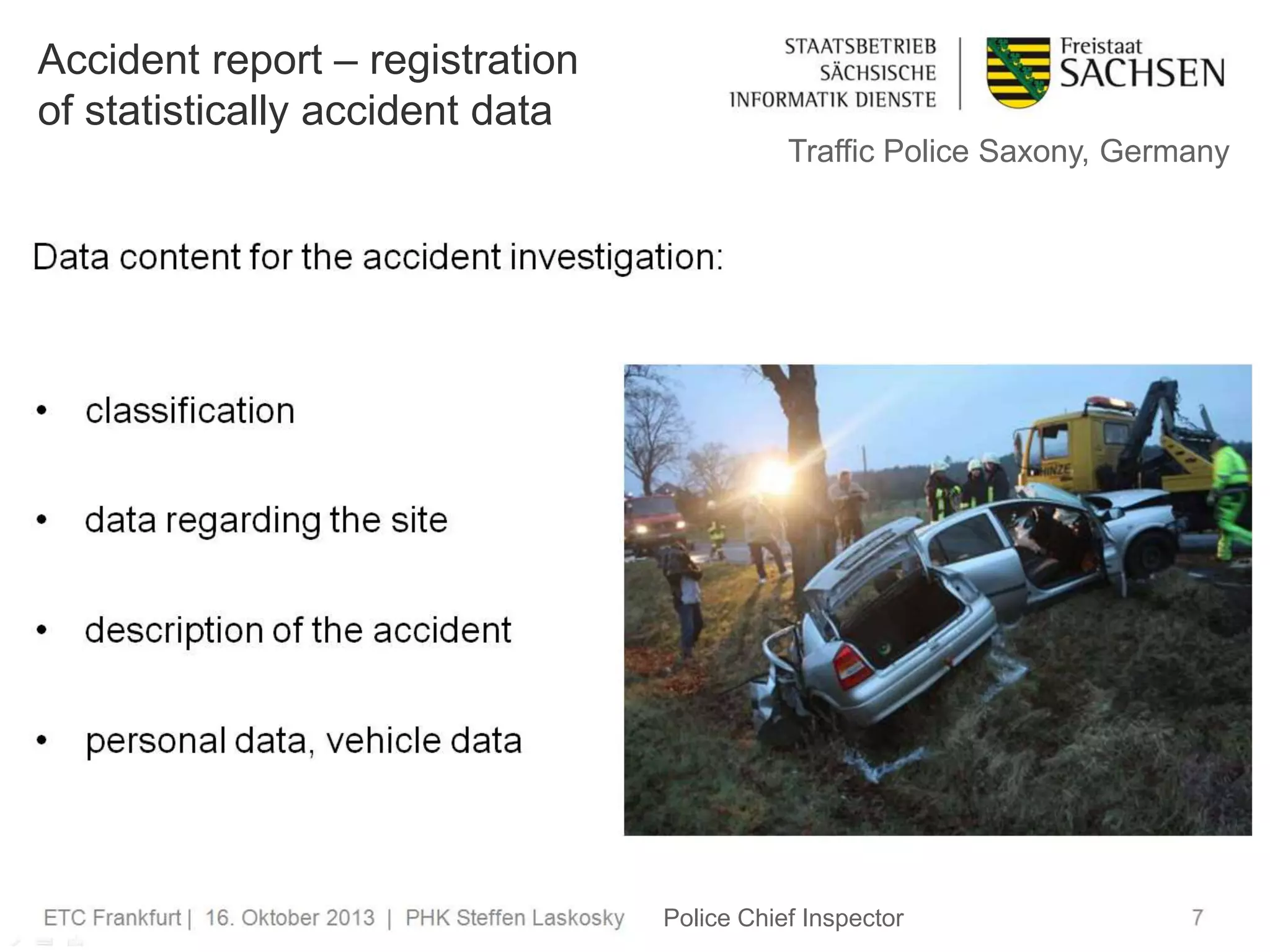 Accident report – registration of statistically accident data

STAATSBETRIEB SÄCHSISCHE INFORMATIK DIENSTE

Freistaat SACHSEN

Traffic Police Saxony, Germany

Data content for the accident investigation:

• classification

• data regarding the site

• description of the accident

• personal data, vehicle data

HINZE

ETC Frankfurt | 16. Oktober 2013 | PHK Steffen Laskosky Police Chief Inspector 7